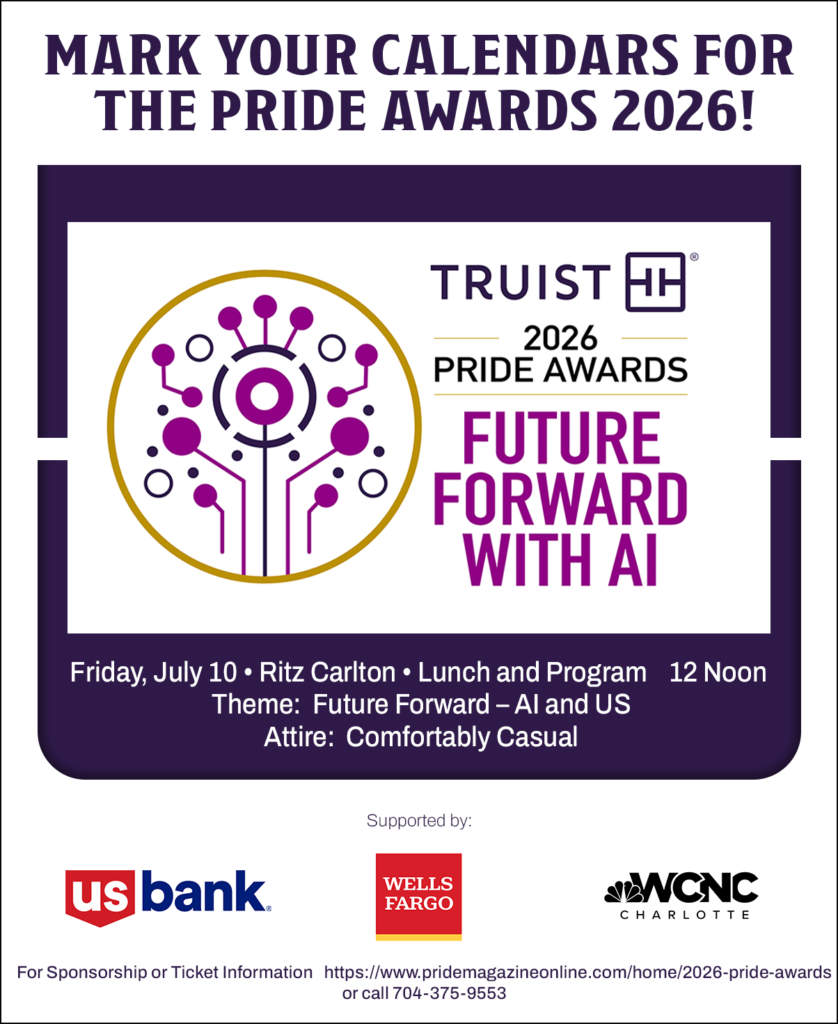 MARK YOUR CALENDARS FOR THE PRIDE AWARDS 2026!

TRUIST

2026 PRIDE AWARDS

FUTURE FORWARD WITH AI

Friday, July 10 • Ritz Carlton • Lunch and Program 12 Noon
Theme: Future Forward – AI and US
Attire: Comfortably Casual

Supported by:

us bank.

WELLS FARGO

WCNC CHARLOTTE

For Sponsorship or Ticket Information https://www.pridemagazineonline.com/home/2026-pride-awards or call 704-375-9553